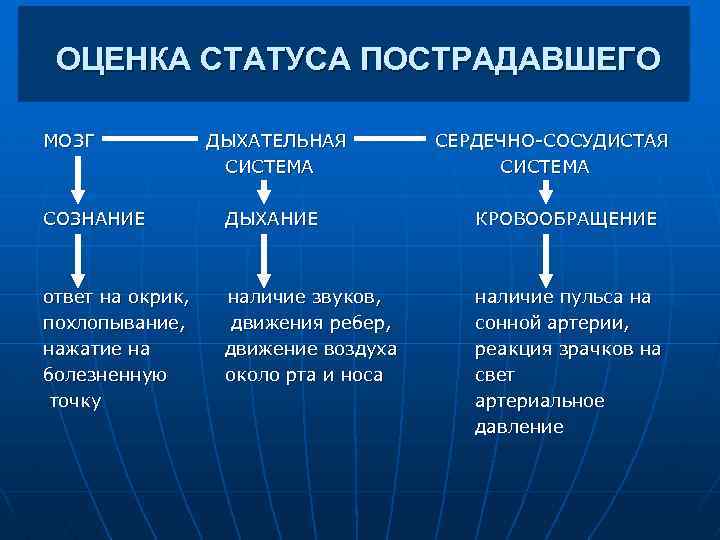 ОЦЕНКА СТАТУСА ПОСТРАДАВШЕГО

МОЗГ

СОЗНАНИЕ

ответ на окрик, похлопывание, нажатие на болезненную точку

ДЫХАТЕЛЬНАЯ СИСТЕМА

ДЫХАНИЕ

наличие звуков, движения ребер, движение воздуха около рта и носа

СЕРДЕЧНО-СОСУДИСТАЯ СИСТЕМА

КРОВООБРАЩЕНИЕ

наличие пульса на сонной артерии, реакция зрачков на свет
артериальное давление